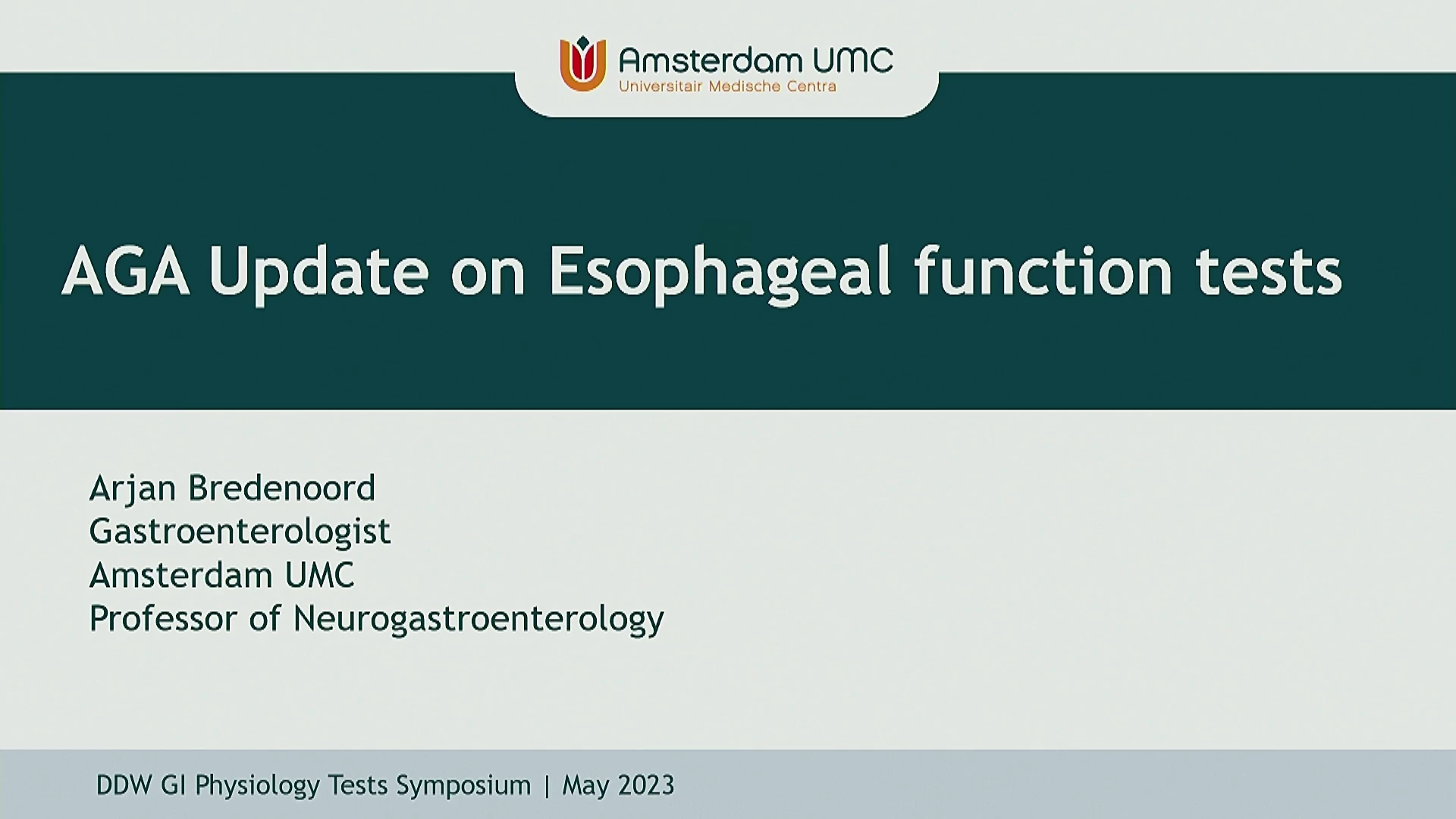 Amsterdam UMC
Universitair Medische Centra

AGA Update on Esophageal function tests

Arjan Bredenoord
Gastroenterologist
Amsterdam UMC
Professor of Neurogastroenterology

DDW GI Physiology Tests Symposium | May 2023